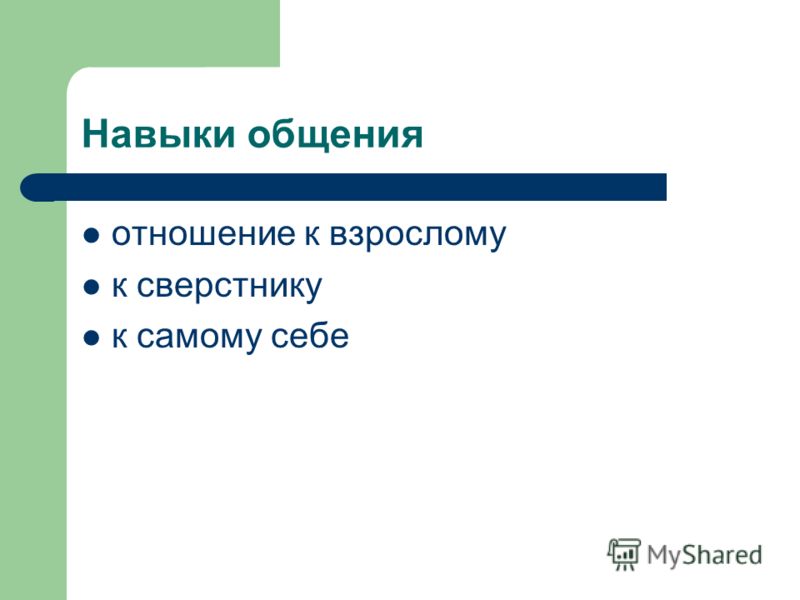 Навыки общения

- отношение к взрослому
- к сверстнику
- к самому себе

MyShared